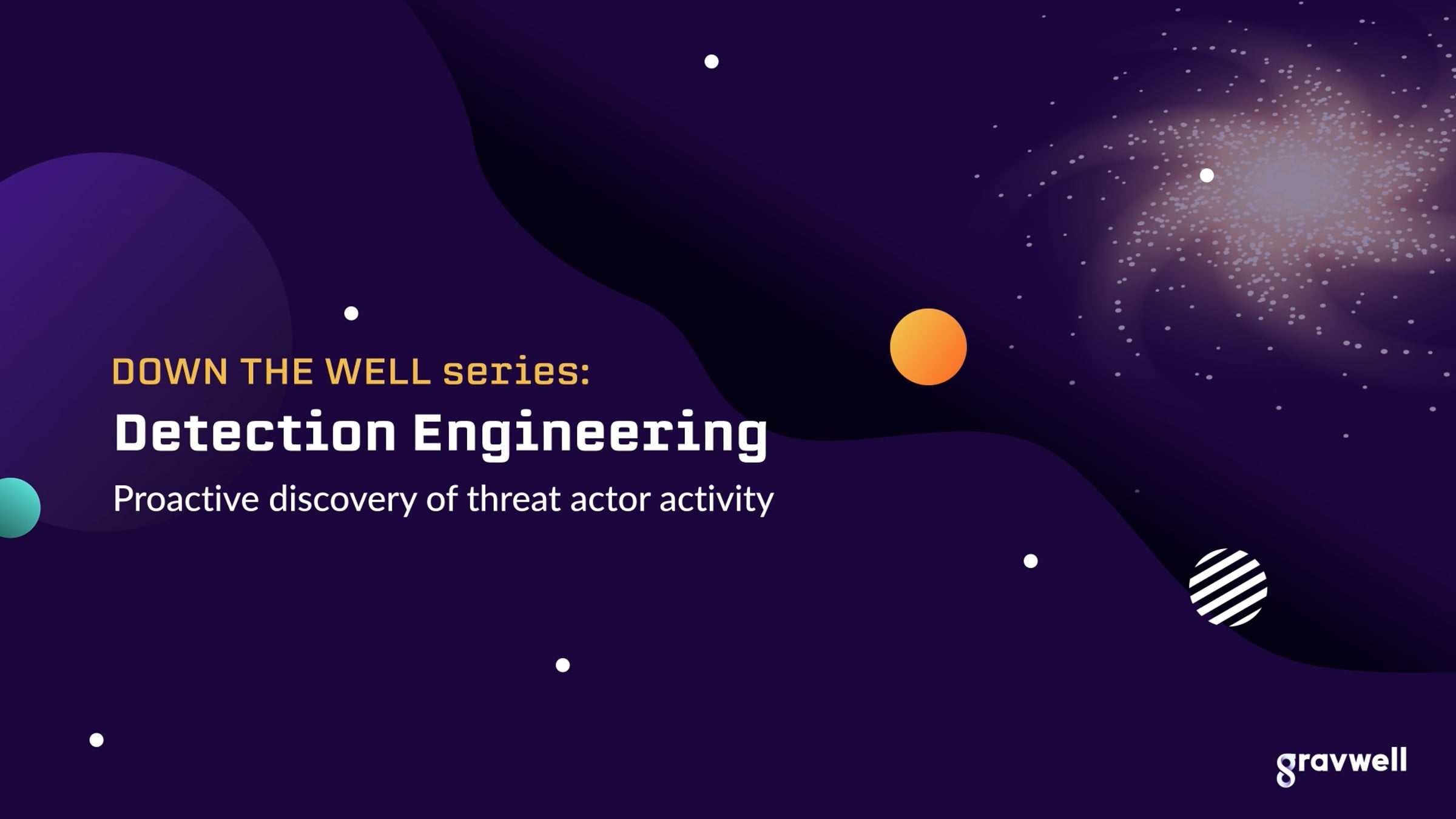 DOWN THE WELL series:
Detection Engineering
Proactive discovery of threat actor activity

gravwell